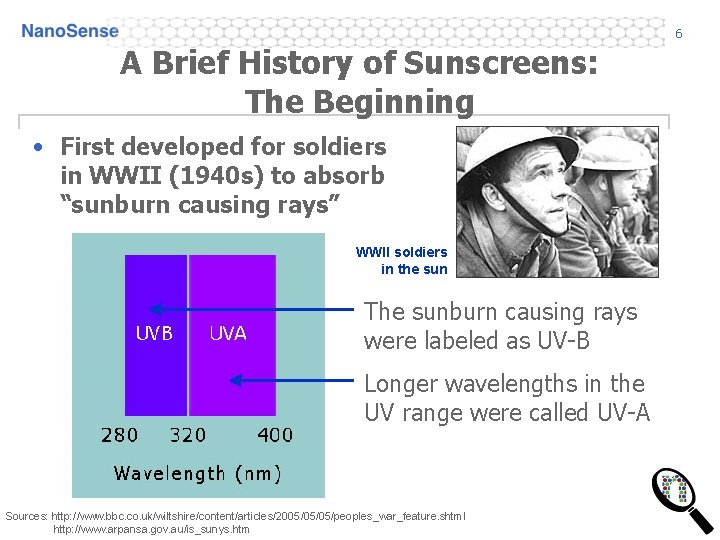 NanoSense

6

A Brief History of Sunscreens: The Beginning

• First developed for soldiers in WWII (1940s) to absorb "sunburn causing rays"

WWII soldiers in the sun

UVB UVA

280 320 400

Wavelength (nm)

The sunburn causing rays were labeled as UV-B

Longer wavelengths in the UV range were called UV-A

Sources: http://www.bbc.co.uk/wiltshire/content/articles/2005/05/05/peoples_war_feature.shtml
http://www.arpansa.gov.au/is_sunys.htm